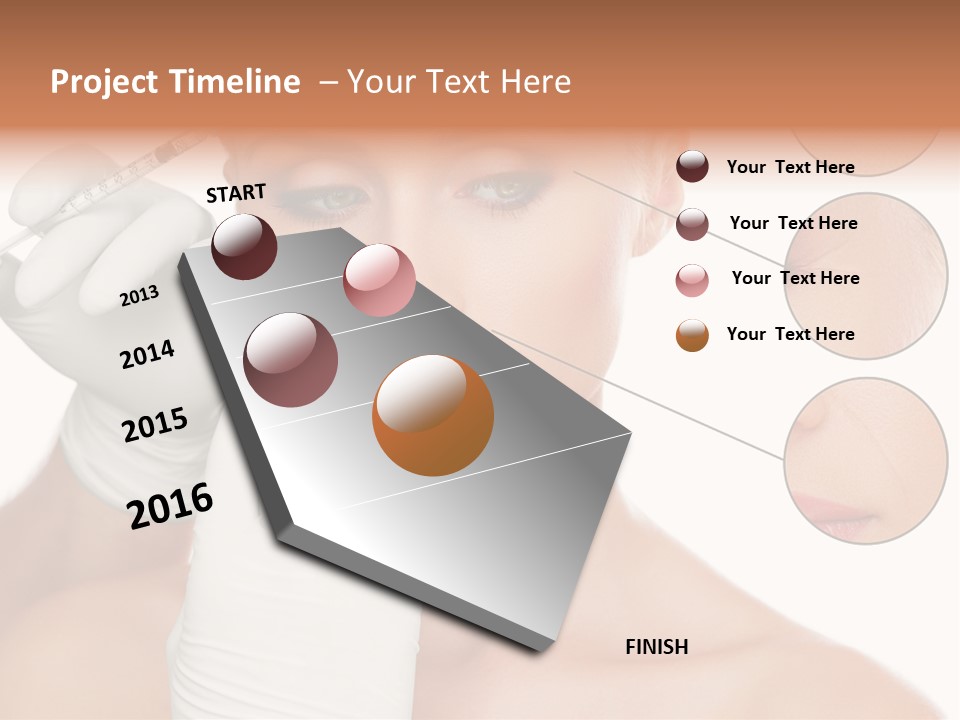 Project Timeline – Your Text Here

START

2013

2014

2015

2016

FINISH

Your Text Here

Your Text Here

Your Text Here

Your Text Here